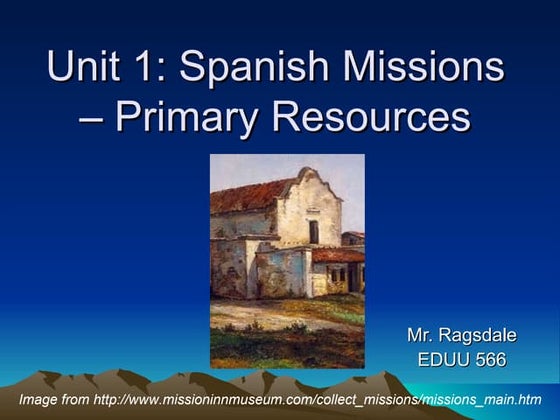 Unit 1: Spanish Missions – Primary Resources

Mr. Ragsdale
EDUU 566

Image from http://www.missioninnmuseum.com/collect_missions/missions_main.htm